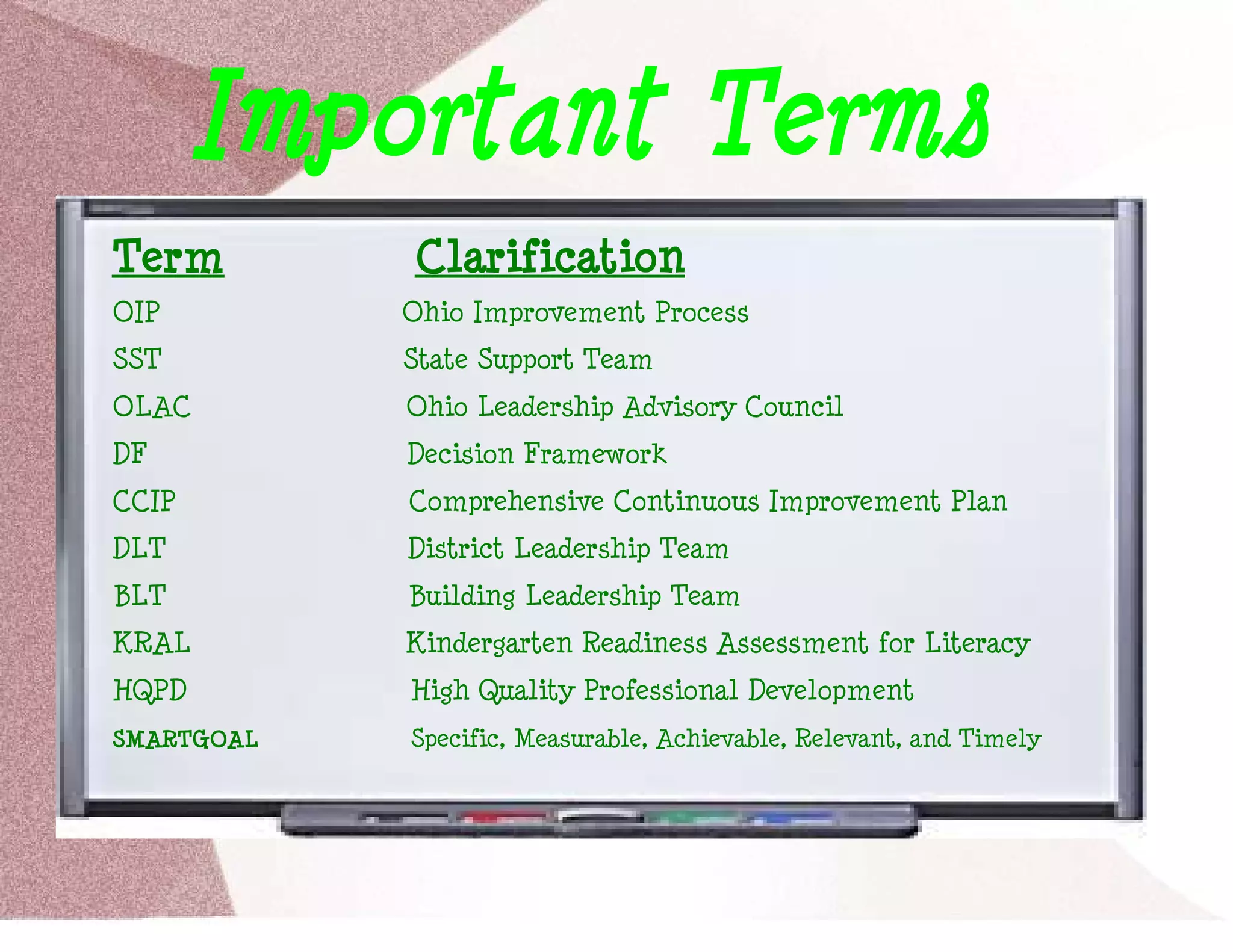 Important Terms

| Term | Clarification |
|---|---|
| OIP | Ohio Improvement Process |
| SST | State Support Team |
| OLAC | Ohio Leadership Advisory Council |
| DF | Decision Framework |
| CCIP | Comprehensive Continuous Improvement Plan |
| DLT | District Leadership Team |
| BLT | Building Leadership Team |
| KRAL | Kindergarten Readiness Assessment for Literacy |
| HQPD | High Quality Professional Development |
| SMARTGOAL | Specific, Measurable, Achievable, Relevant, and Timely |